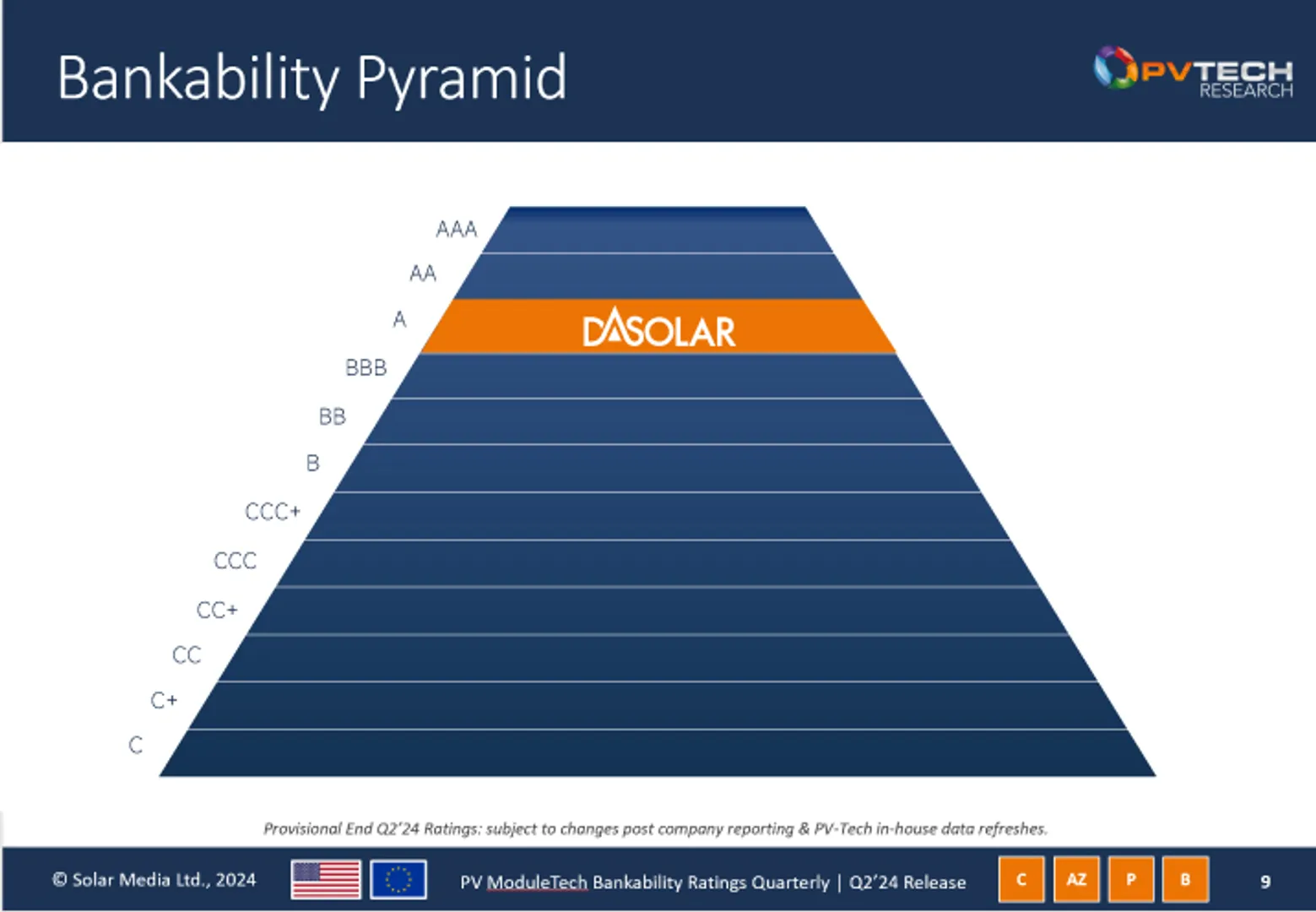 Bankability Pyramid

PVTECH RESEARCH

AAA
AA
A
DASOLAR
BBB
BB
B
CCC+
CCC
CC+
CC
C+
C

Provisional End Q2'24 Ratings: subject to changes post company reporting & PV-Tech in-house data refreshes.

© Solar Media Ltd., 2024

PV ModuleTech Bankability Ratings Quarterly | Q2'24 Release

C AZ P B

9